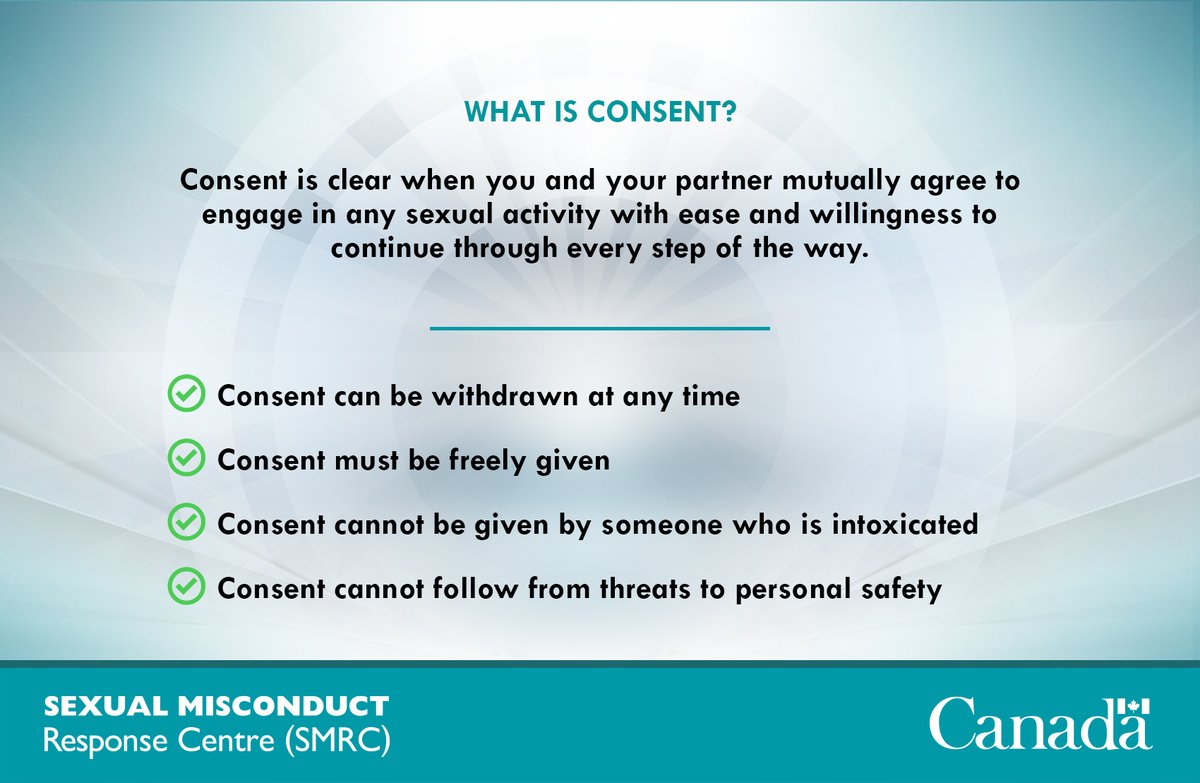 WHAT IS CONSENT?

Consent is clear when you and your partner mutually agree to engage in any sexual activity with ease and willingness to continue through every step of the way.

Consent can be withdrawn at any time

Consent must be freely given

Consent cannot be given by someone who is intoxicated

Consent cannot follow from threats to personal safety

SEXUAL MISCONDUCT
Response Centre (SMRC)

Canada